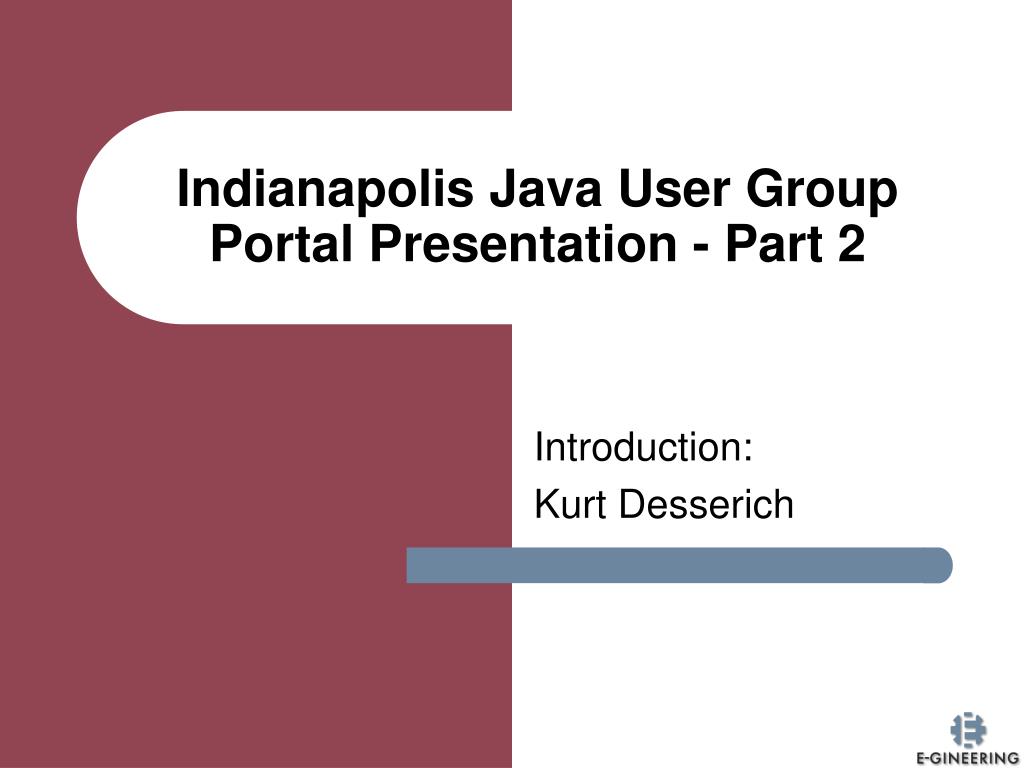 Indianapolis Java User Group
Portal Presentation - Part 2

Introduction:
Kurt Desserich

E-GINEERING